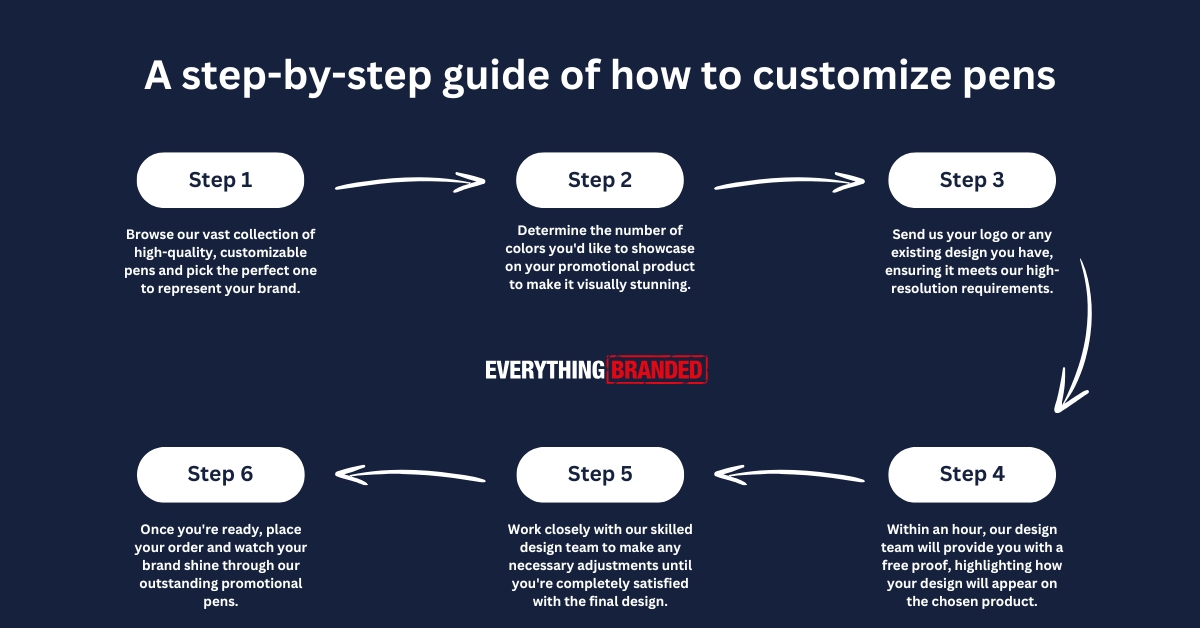 A step-by-step guide of how to customize pens

Step 1

Browse our vast collection of high-quality, customizable pens and pick the perfect one to represent your brand.

Step 2

Determine the number of colors you'd like to showcase on your promotional product to make it visually stunning.

Step 3

Send us your logo or any existing design you have, ensuring it meets our high-resolution requirements.

EVERYTHING BRANDED

Step 4

Within an hour, our design team will provide you with a free proof, highlighting how your design will appear on the chosen product.

Step 5

Work closely with our skilled design team to make any necessary adjustments until you're completely satisfied with the final design.

Step 6

Once you're ready, place your order and watch your brand shine through our outstanding promotional pens.